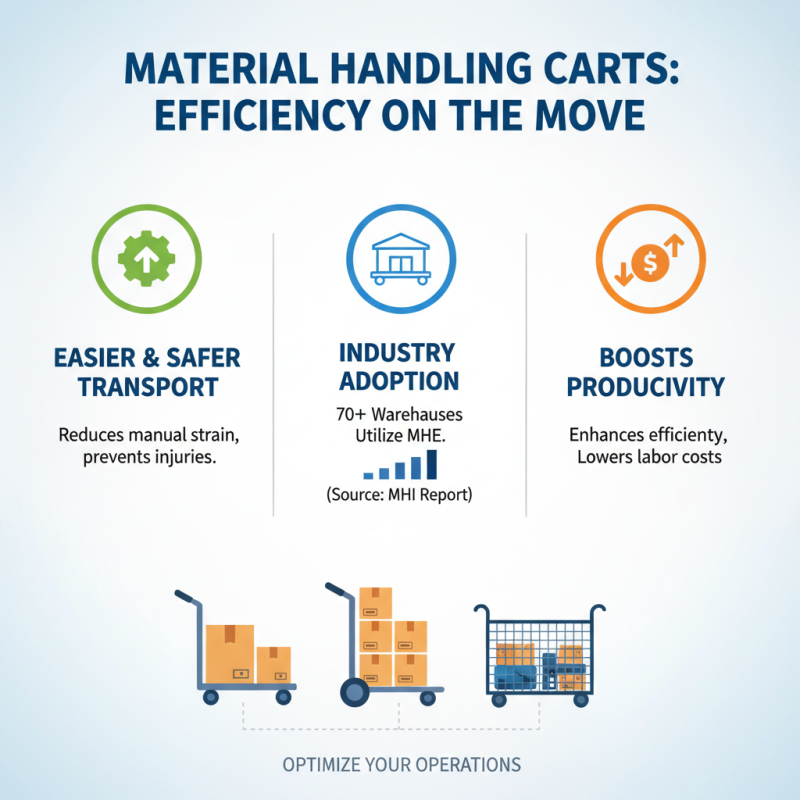 MATERIAL HANDLING CARTS: EFFICIENCY ON THE MOVE

EASIER & SAFER TRANSPORT

Reduces manual strain, prevents injuries.

INDUSTRY ADOPTION

70+ Warehauses Utilize MHE.

(Source: MHI Report)

BOOSTS PRODUCIVITY

Enhances efficienty, Lowers labor costs

OPTIMIZE YOUR OPERATIONS